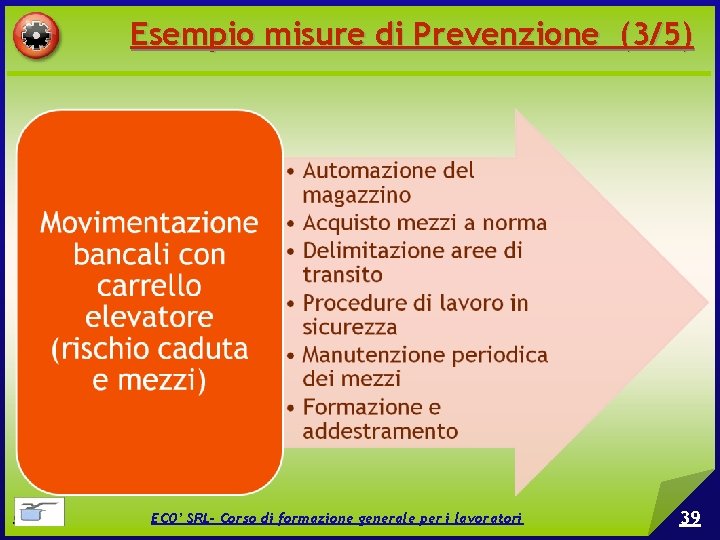 Esempio misure di Prevenzione (3/5)

Movimentazione bancali con carrello elevatore (rischio caduta e mezzi)

• Automazione del magazzino
• Acquisto mezzi a norma
• Delimitazione aree di transito
• Procedure di lavoro in sicurezza
• Manutenzione periodica dei mezzi
• Formazione e addestramento

ECO' SRL- Corso di formazione generale per i lavoratori

39